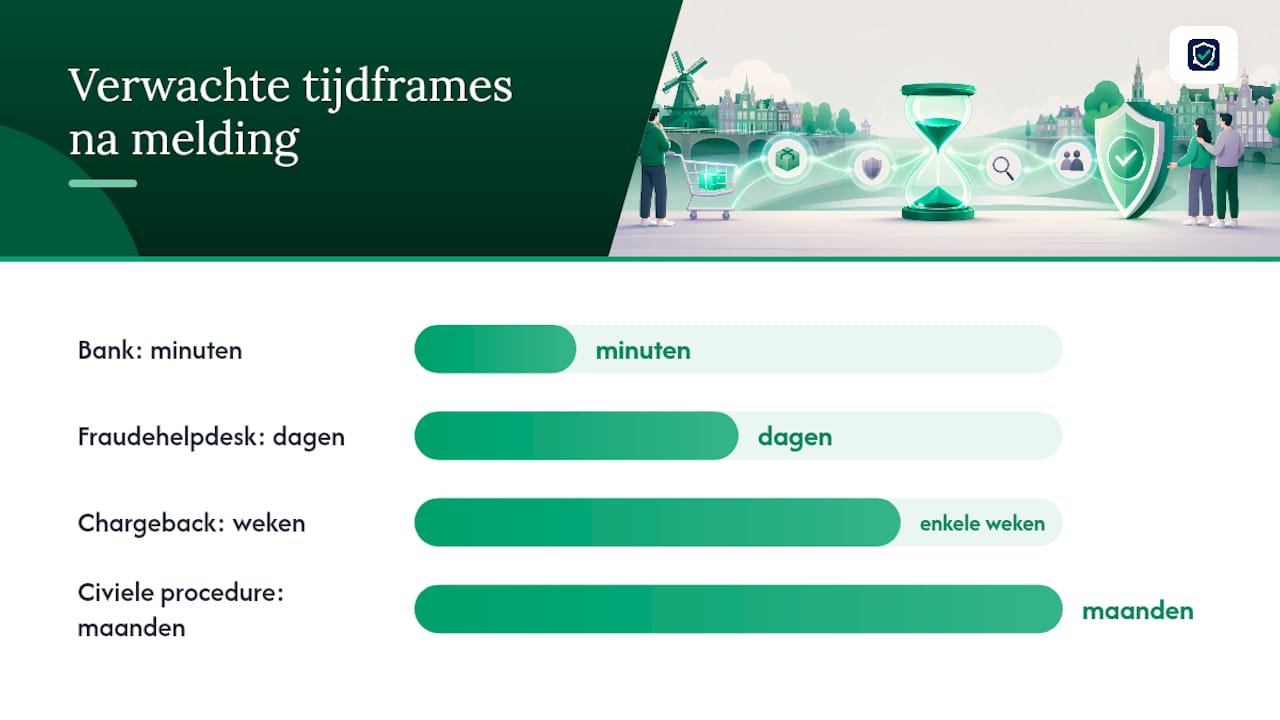 Verwachte tijdframes na melding

Bank: minuten
minuten

Fraudehelpdesk: dagen
dagen

Chargeback: weken
enkele weken

Civiele procedure: maanden
maanden